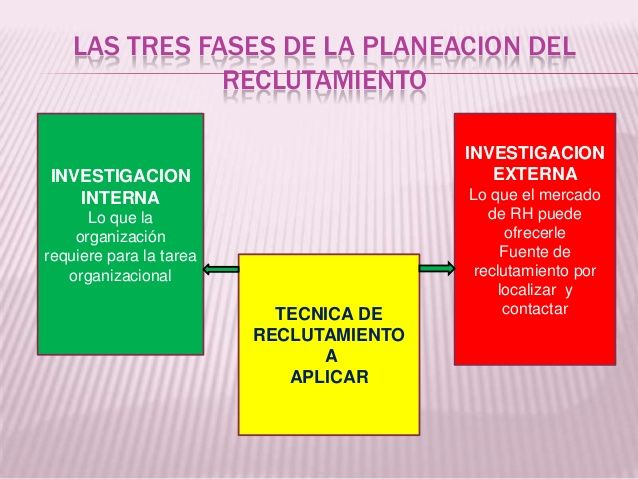 LAS TRES FASES DE LA PLANEACION DEL RECLUTAMIENTO

INVESTIGACION INTERNA
Lo que la organización requiere para la tarea organizacional

TECNICA DE RECLUTAMIENTO A APLICAR

INVESTIGACION EXTERNA
Lo que el mercado de RH puede ofrecerle
Fuente de reclutamiento por localizar y contactar